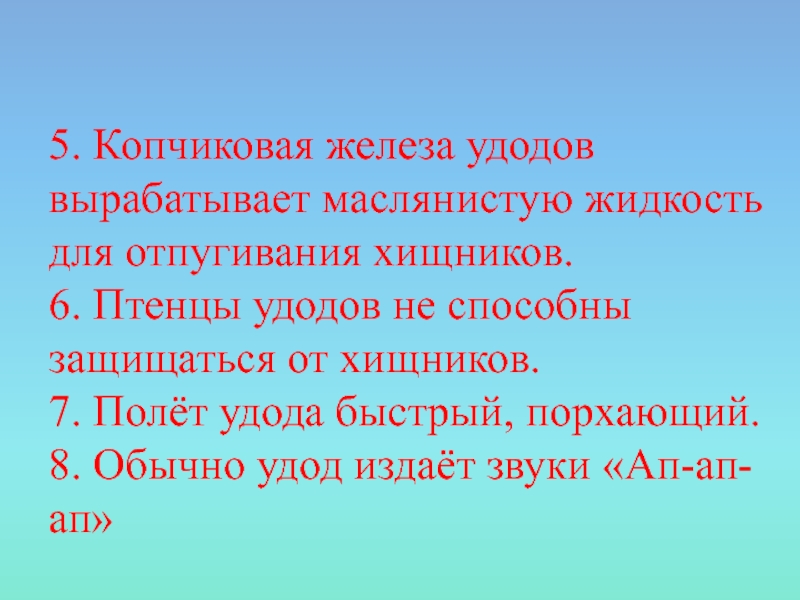 5. Копчиковая железа удодов вырабатывает маслянистую жидкость для отпугивания хищников.
6. Птенцы удодов не способны защищаться от хищников.
7. Полёт удода быстрый, порхающий.
8. Обычно удод издаёт звуки «Ап-ап-ап»